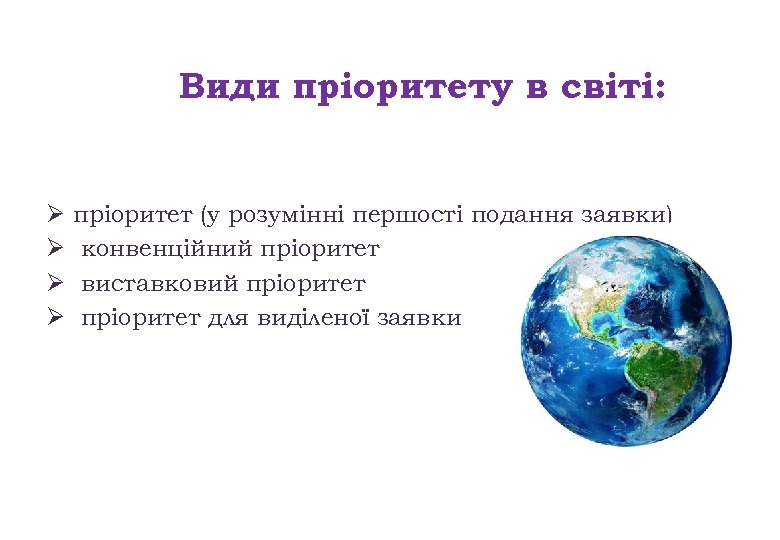 Види пріоритету в світі:

➢ пріоритет (у розумінні першості подання заявки)
➢ конвенційний пріоритет
➢ виставковий пріоритет
➢ пріоритет для виділеної заявки